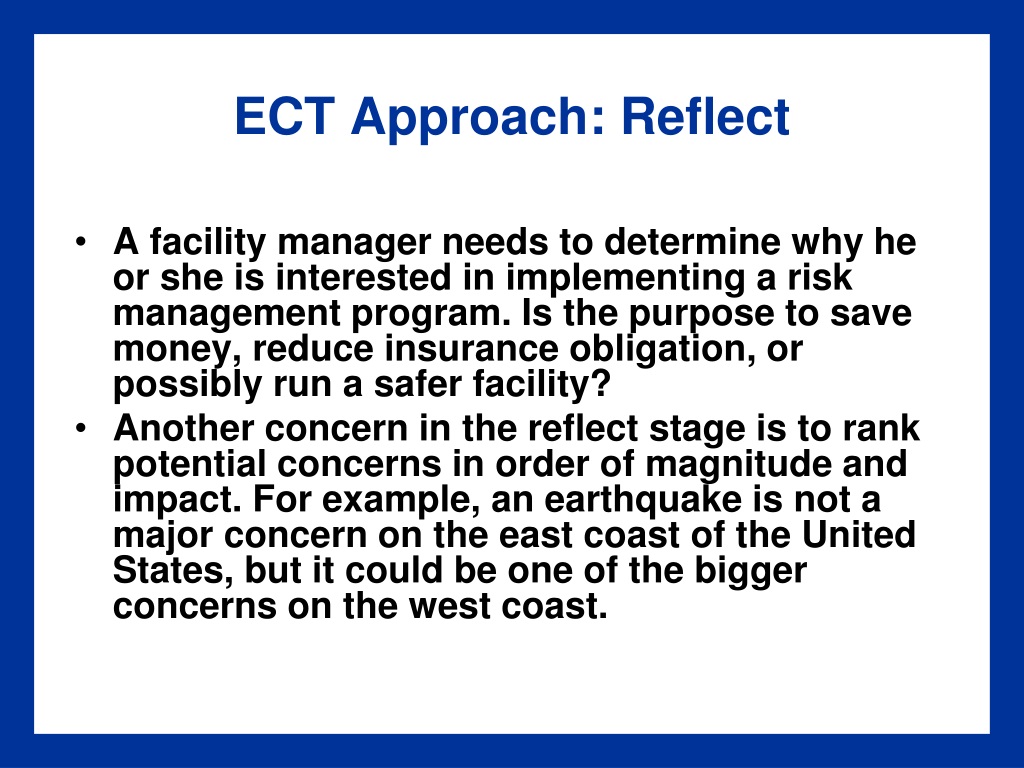 ECT Approach: Reflect

• A facility manager needs to determine why he or she is interested in implementing a risk management program. Is the purpose to save money, reduce insurance obligation, or possibly run a safer facility?
• Another concern in the reflect stage is to rank potential concerns in order of magnitude and impact. For example, an earthquake is not a major concern on the east coast of the United States, but it could be one of the bigger concerns on the west coast.